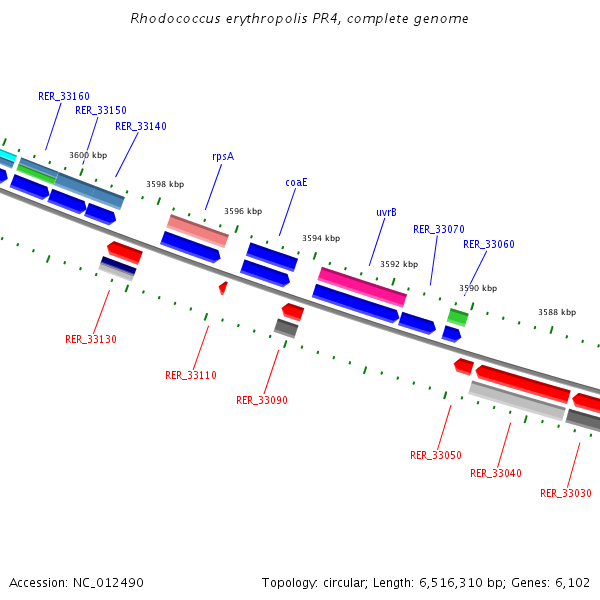 Rhodococcus erythropolis PR4, complete genome

RER_33160
RER_33150
RER_33140
3600 kbp
3598 kbp
rpsA
3596 kbp
coaE
3594 kbp
uvrB
3592 kbp
RER_33070
RER_33060
3590 kbp
3588 kbp

RER_33130
RER_33110
RER_33090
RER_33050
RER_33040
RER_33030

Accession: NC_012490
Topology: circular; Length: 6,516,310 bp; Genes: 6,102